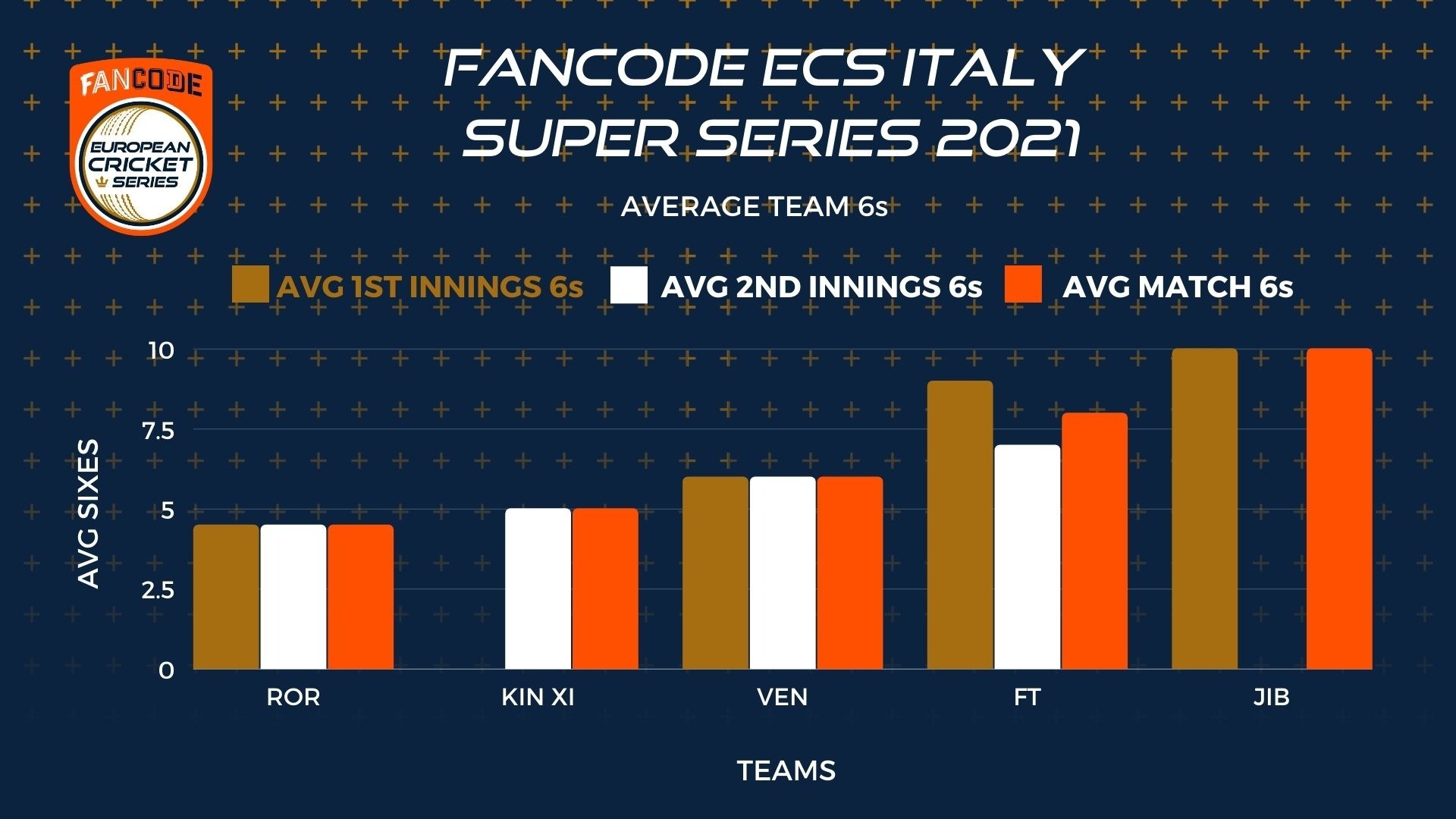 FANCODE
EUROPEAN CRICKET SERIES

FANCODE ECS ITALY SUPER SERIES 2021

AVERAGE TEAM 6s

AVG 1ST INNINGS 6s
AVG 2ND INNINGS 6s
AVG MATCH 6s

AVG SIXES

10
7.5
5
2.5
0

ROR
KIN XI
VEN
FT
JIB

TEAMS